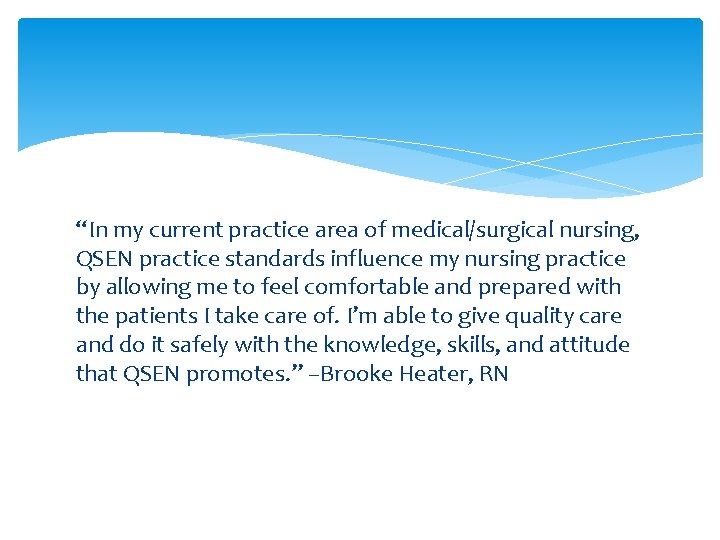 “In my current practice area of medical/surgical nursing, QSEN practice standards influence my nursing practice by allowing me to feel comfortable and prepared with the patients I take care of. I’m able to give quality care and do it safely with the knowledge, skills, and attitude that QSEN promotes.” –Brooke Heater, RN